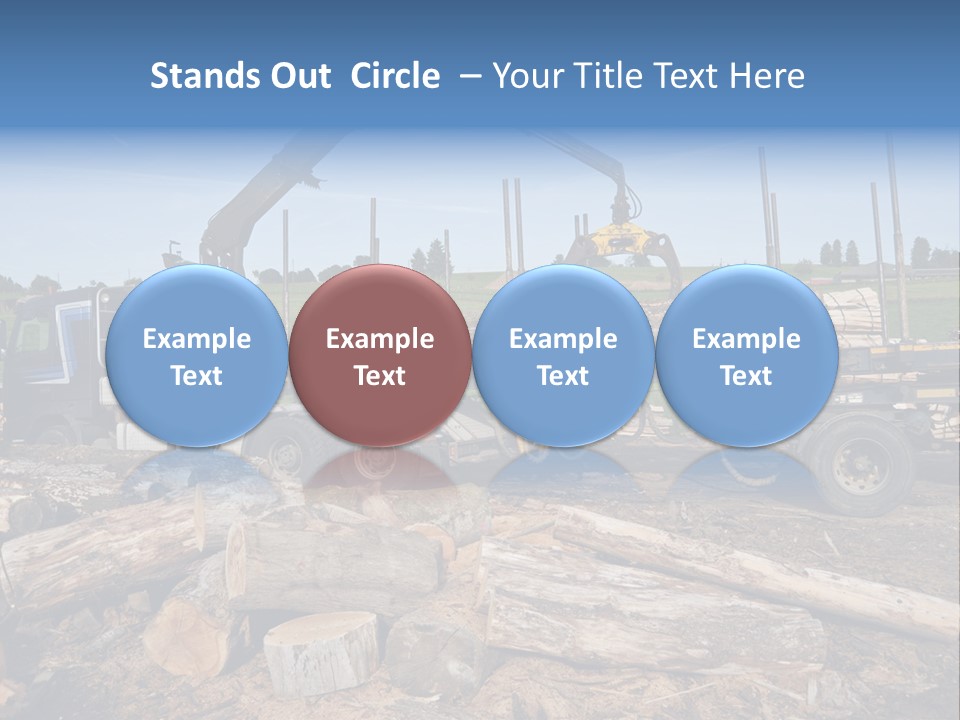 Stands Out Circle – Your Title Text Here

Example Text

Example Text

Example Text

Example Text